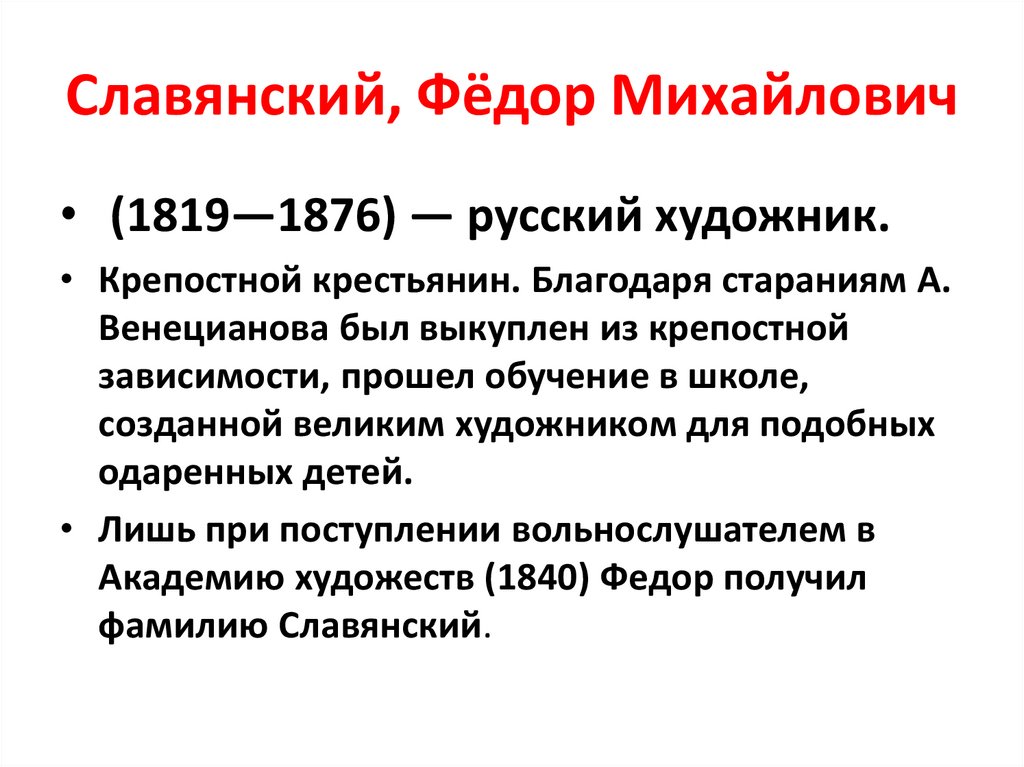 Славянский, Фёдор Михайлович

• (1819—1876) — русский художник.

• Крепостной крестьянин. Благодаря стараниям А. Венецианова был выкуплен из крепостной зависимости, прошел обучение в школе, созданной великим художником для подобных одаренных детей.

• Лишь при поступлении вольнослушателем в Академию художеств (1840) Федор получил фамилию Славянский.